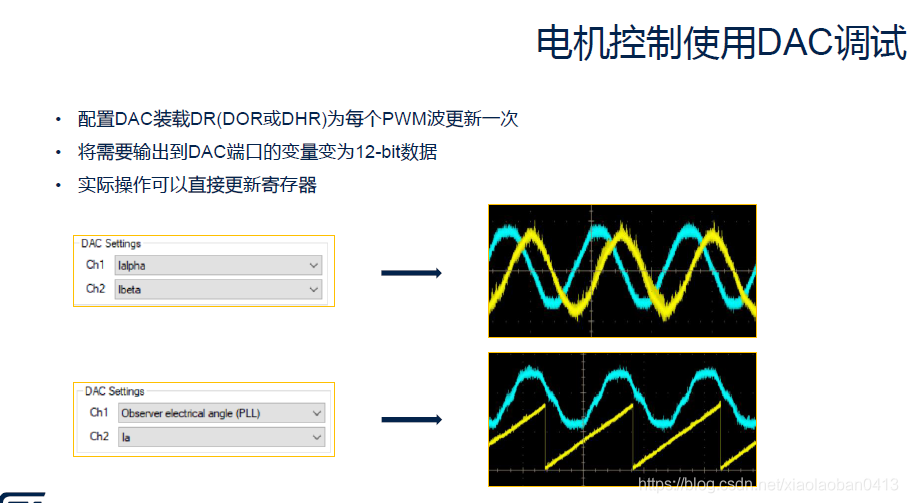 电机控制使用DAC调试

• 配置DAC装载DR(DOR或DHR)为每个PWM波更新一次
• 将需要输出到DAC端口的变量变为12-bit数据
• 实际操作可以直接更新寄存器

DAC Settings
Ch1 Ialpha
Ch2 Ibeta

DAC Settings
Ch1 Observer electrical angle (PLL)
Ch2 Ia

https://blog.csdn.net/xiaolaoban0413